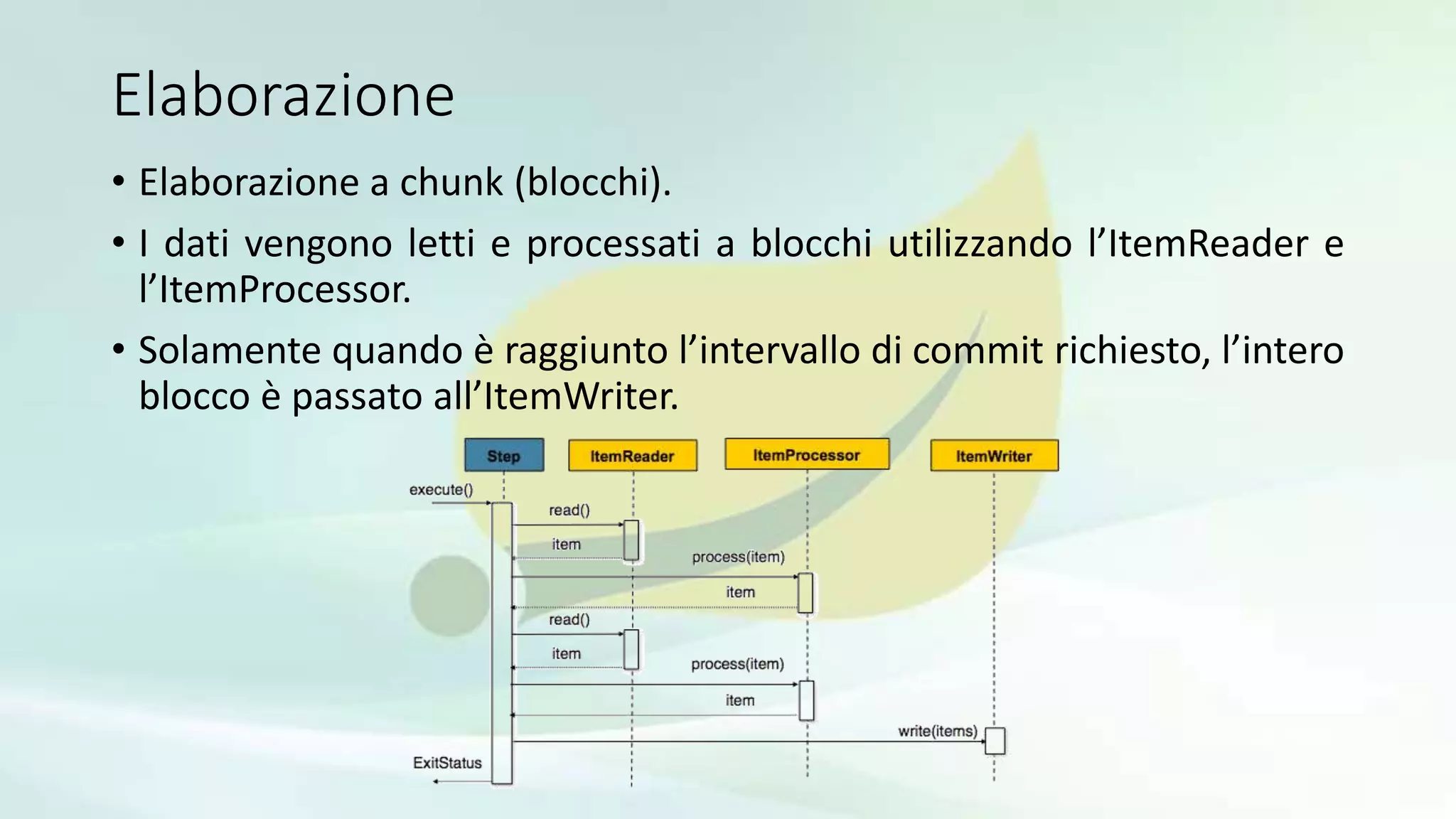 Elaborazione

• Elaborazione a chunk (blocchi).

• I dati vengono letti e processati a blocchi utilizzando l'ItemReader e l'ItemProcessor.

• Solamente quando è raggiunto l'intervallo di commit richiesto, l'intero blocco è passato all'ItemWriter.

Step
ItemReader
ItemProcessor
ItemWriter
execute()
read()
item
process(item)
item
read()
item
process(item)
item
write(items)
ExitStatus